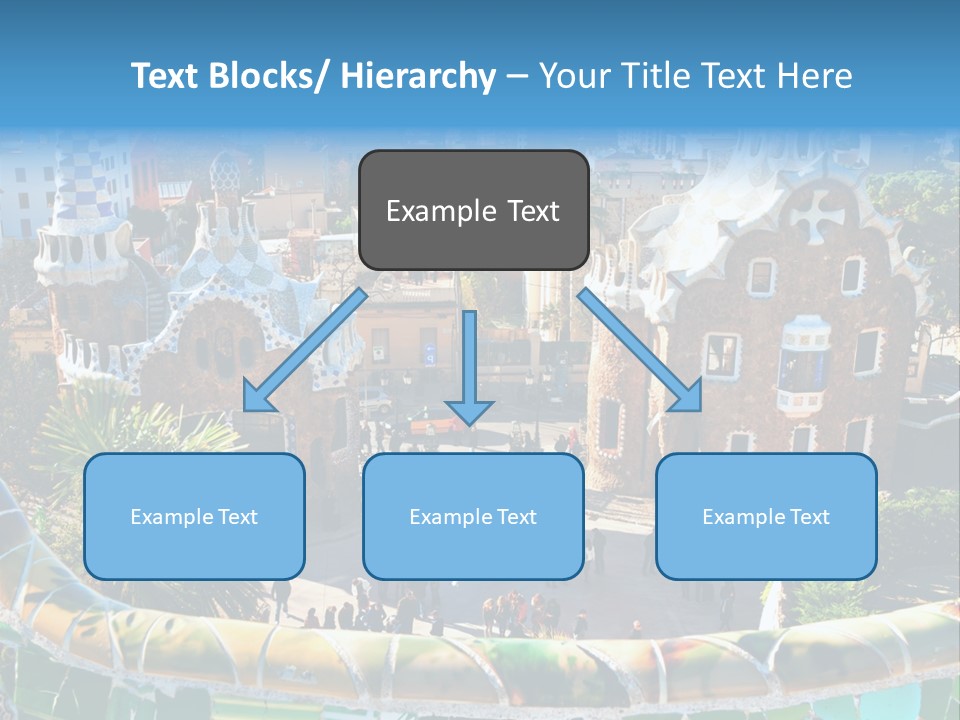 Text Blocks/ Hierarchy – Your Title Text Here

Example Text

Example Text

Example Text

Example Text